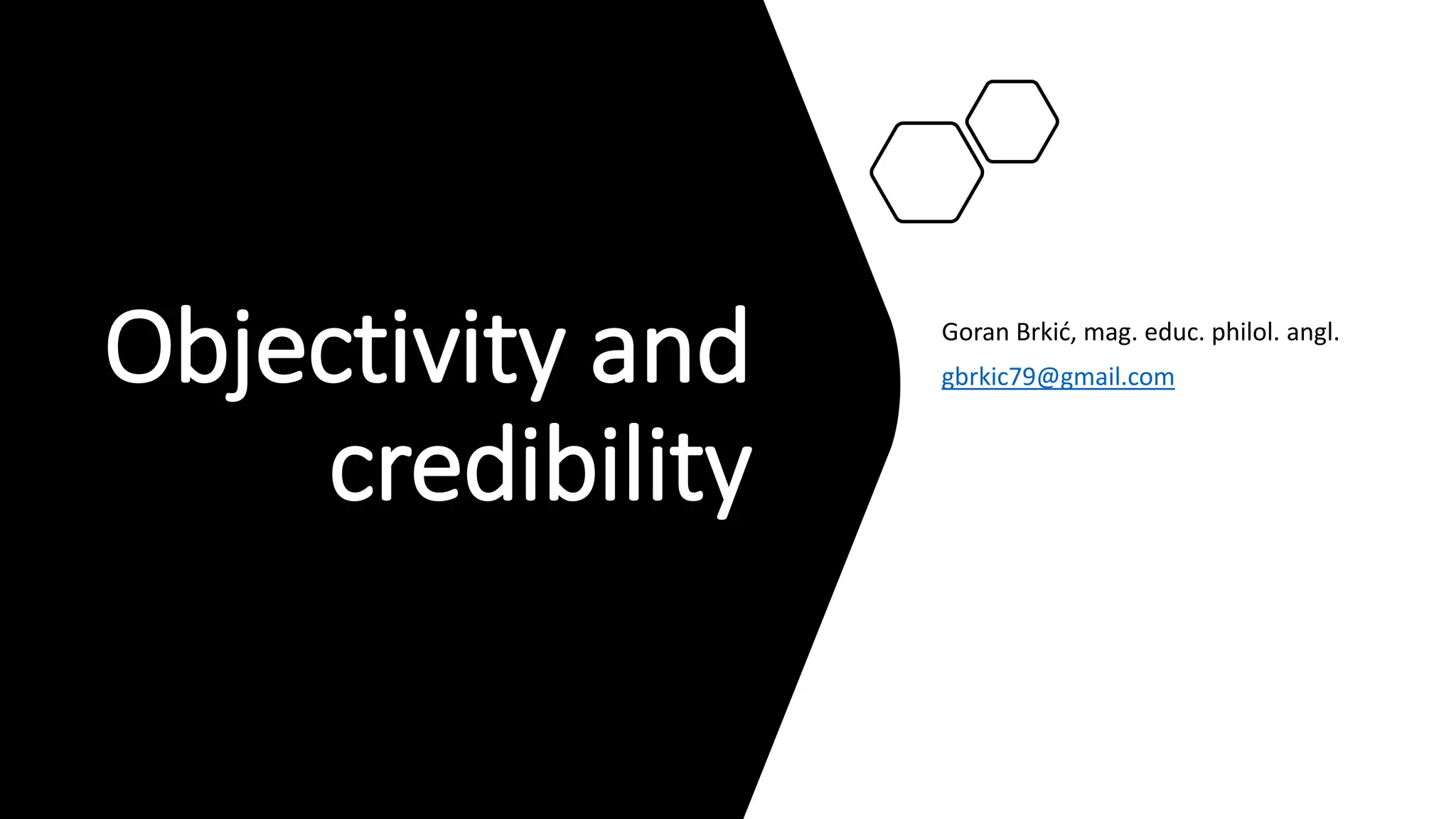 Objectivity and credibility

Goran Brkić, mag. educ. philol. angl.

gbrkic79@gmail.com